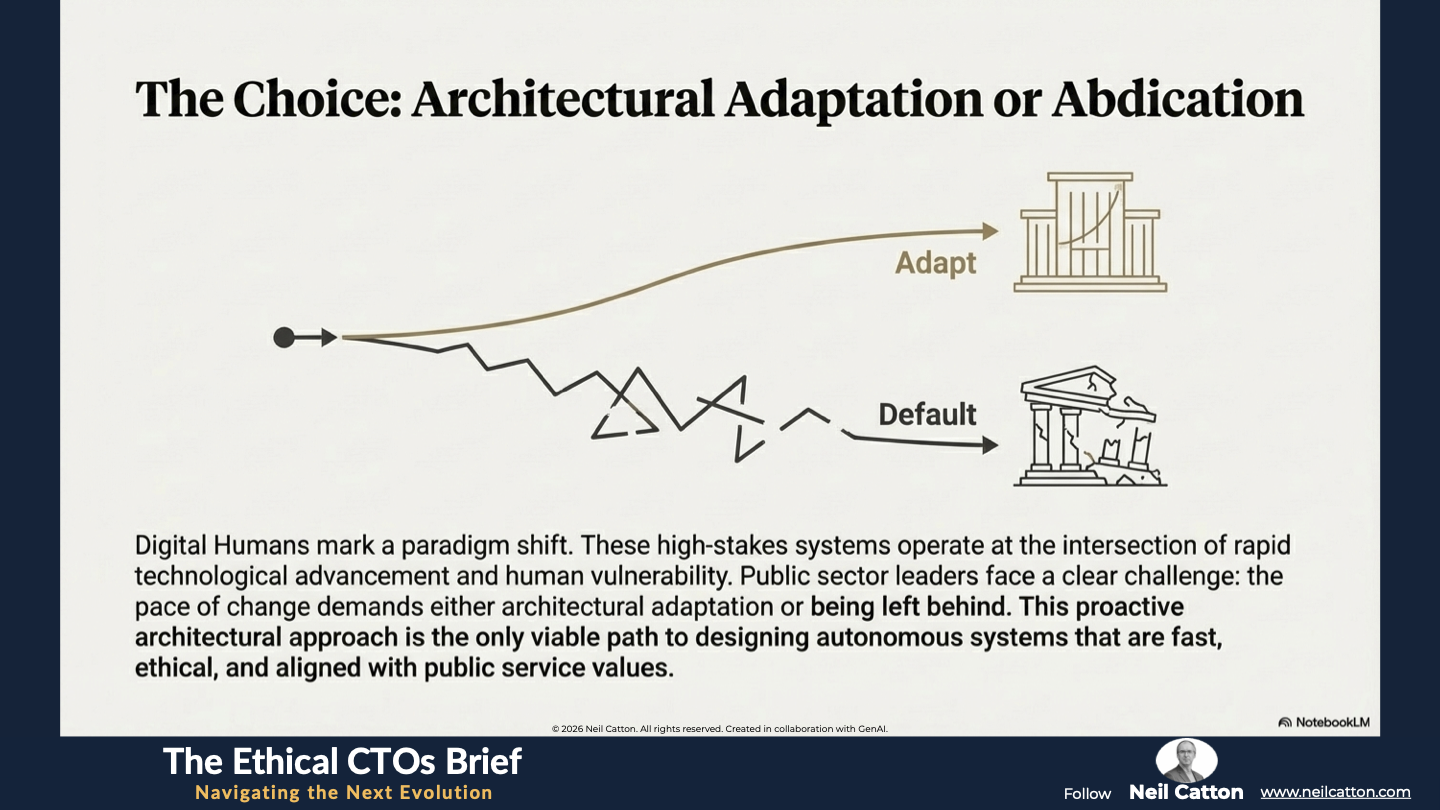 The Choice: Architectural Adaptation or Abdication

Adapt

Default

Digital Humans mark a paradigm shift. These high-stakes systems operate at the intersection of rapid technological advancement and human vulnerability. Public sector leaders face a clear challenge: the pace of change demands either architectural adaptation or being left behind. This proactive architectural approach is the only viable path to designing autonomous systems that are fast, ethical, and aligned with public service values.

© 2026 Neil Catton. All rights reserved. Created in collaboration with GenAI.

NotebookLM

The Ethical CTOs Brief

Navigating the Next Evolution

Follow Neil Catton www.neilcatton.com